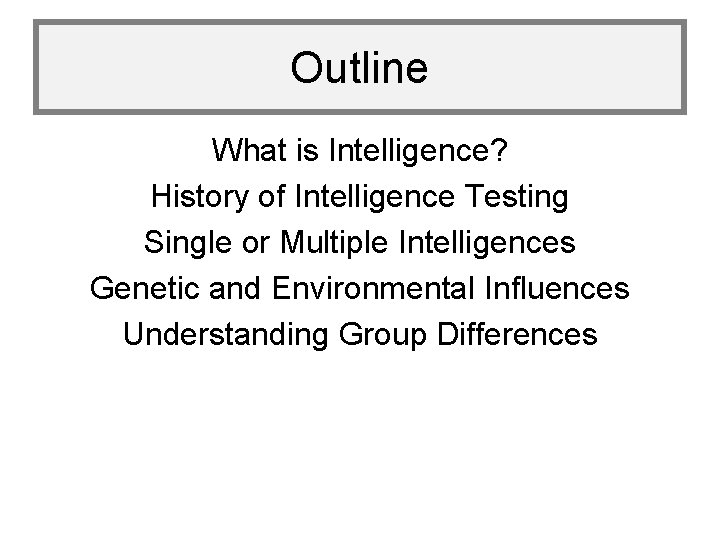 Outline

What is Intelligence?
History of Intelligence Testing
Single or Multiple Intelligences
Genetic and Environmental Influences
Understanding Group Differences